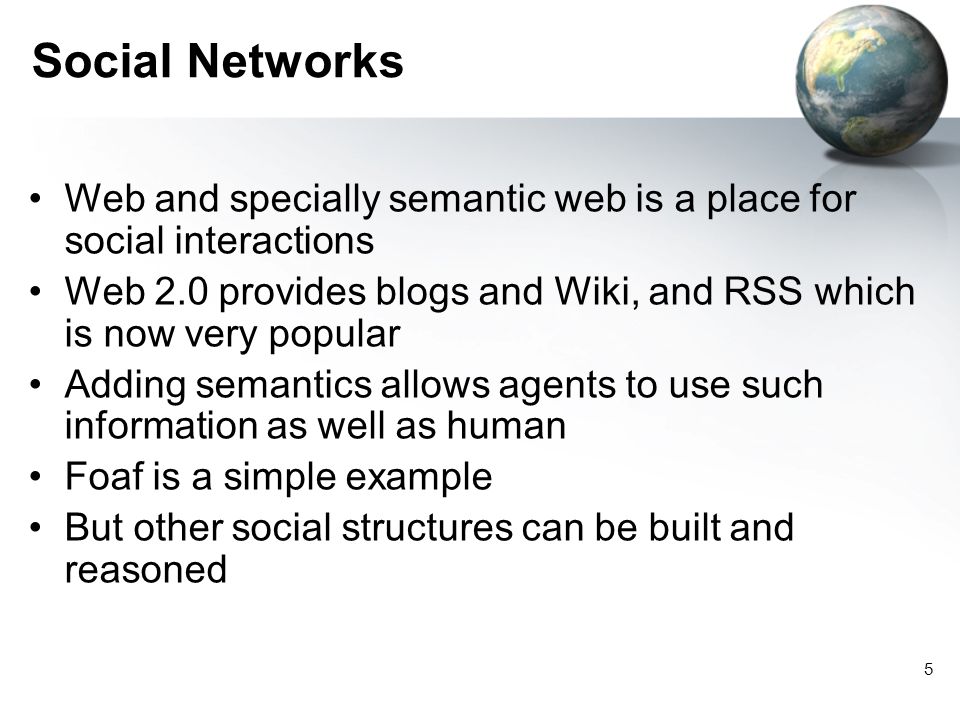 Social Networks

• Web and specially semantic web is a place for social interactions
• Web 2.0 provides blogs and Wiki, and RSS which is now very popular
• Adding semantics allows agents to use such information as well as human
• Foaf is a simple example
• But other social structures can be built and reasoned

5